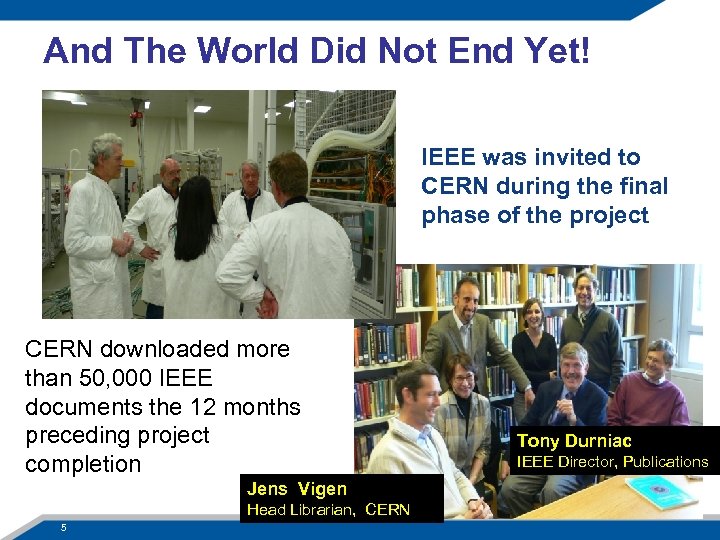 And The World Did Not End Yet!

IEEE was invited to CERN during the final phase of the project

CERN downloaded more than 50,000 IEEE documents the 12 months preceding project completion

Tony Durniac
IEEE Director, Publications

Jens Vigen
Head Librarian, CERN

5